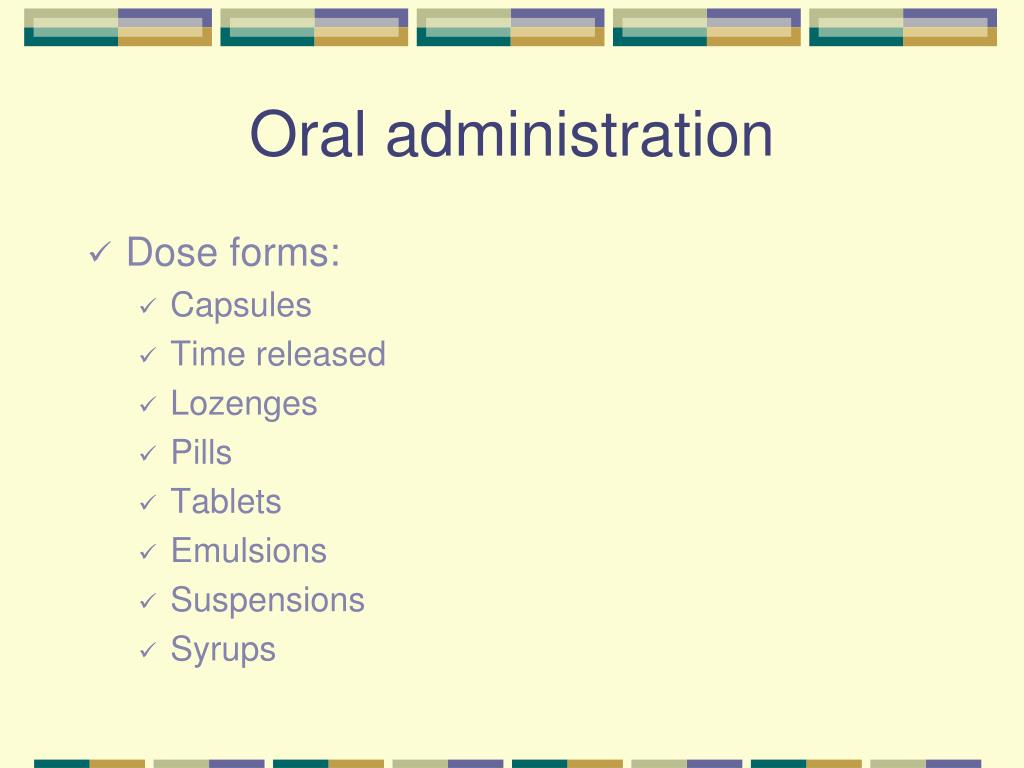 Oral administration

✓ Dose forms:
  ✓ Capsules
  ✓ Time released
  ✓ Lozenges
  ✓ Pills
  ✓ Tablets
  ✓ Emulsions
  ✓ Suspensions
  ✓ Syrups